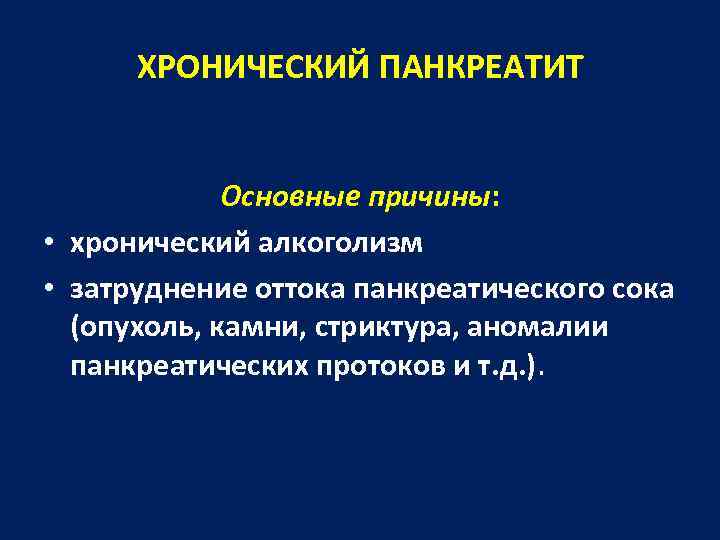 ХРОНИЧЕСКИЙ ПАНКРЕАТИТ

Основные причины:

• хронический алкоголизм
• затруднение оттока панкреатического сока (опухоль, камни, стриктура, аномалии панкреатических протоков и т.д.).